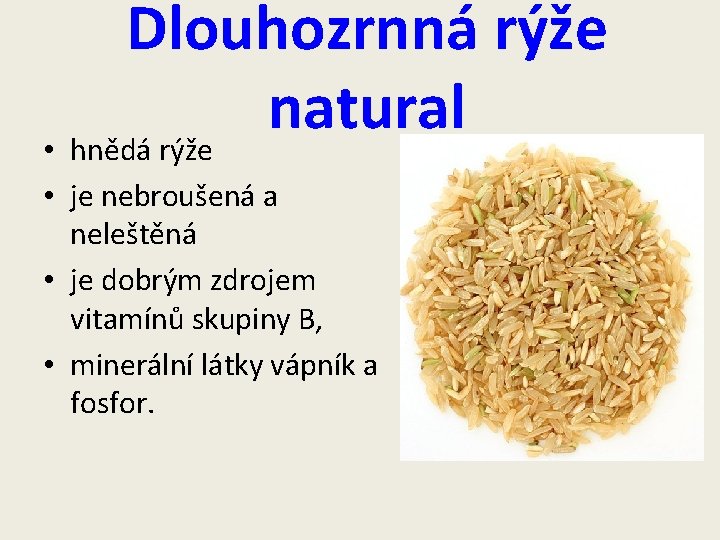 Dlouhozrnná rýže natural

• hnědá rýže
• je nebroušená a neleštěná
• je dobrým zdrojem vitamínů skupiny B,
• minerální látky vápník a fosfor.